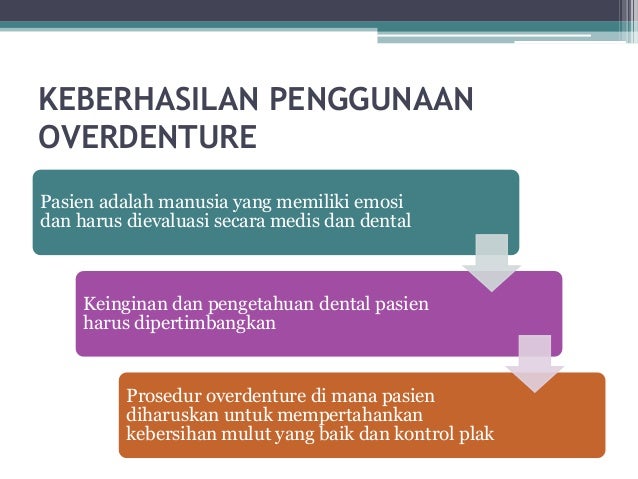 KEBERHASILAN PENGGUNAAN OVERDENTURE

Pasien adalah manusia yang memiliki emosi dan harus dievaluasi secara medis dan dental

Keinginan dan pengetahuan dental pasien harus dipertimbangkan

Prosedur overdenture di mana pasien diharuskan untuk mempertahankan kebersihan mulut yang baik dan kontrol plak